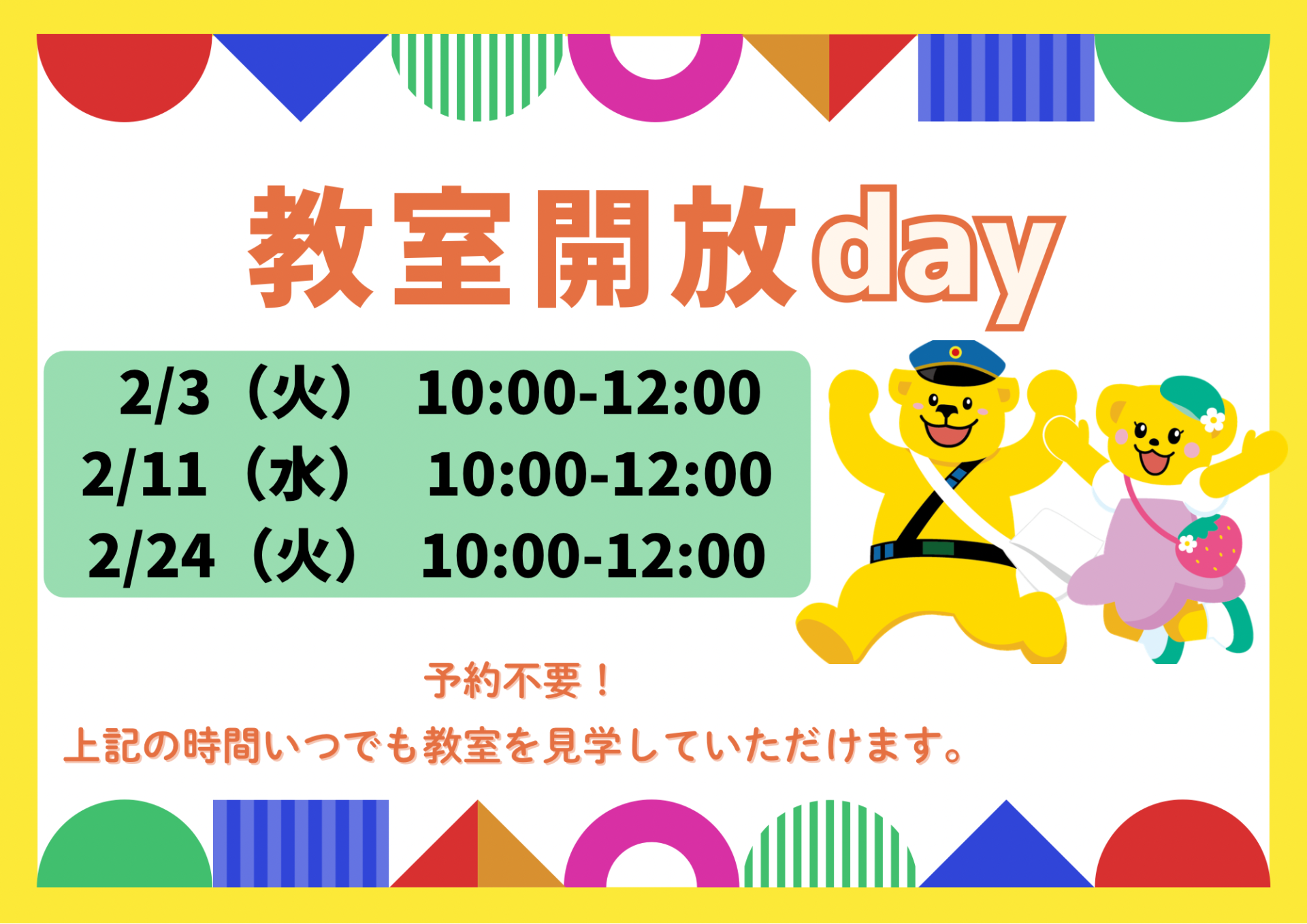 教室開放day

2/3（火） 10:00-12:00
2/11（水） 10:00-12:00
2/24（火） 10:00-12:00

予約不要！
上記の時間いつでも教室を見学していただけます。